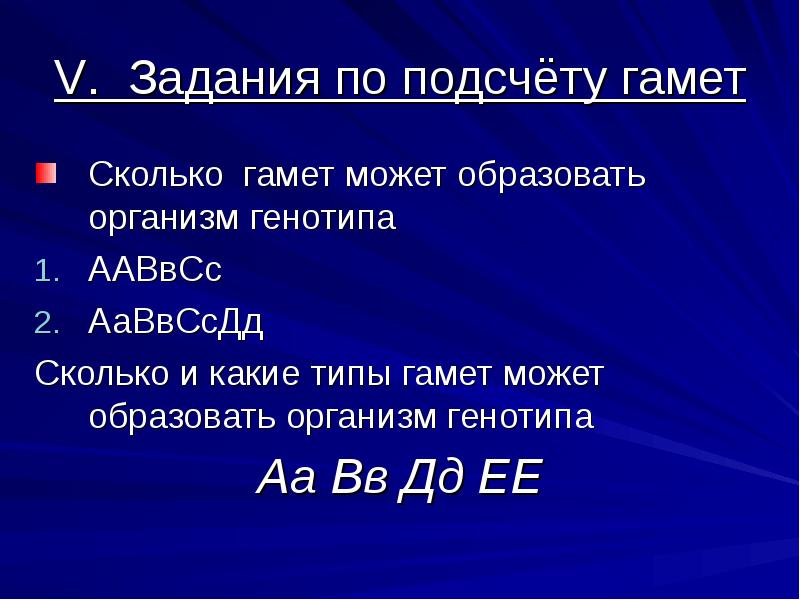 V. Задания по подсчёту гамет

Сколько гамет может образовать организм генотипа

1. ААВвСс
2. АаВвСсДд

Сколько и какие типы гамет может образовать организм генотипа

Аа Вв Дд ЕЕ